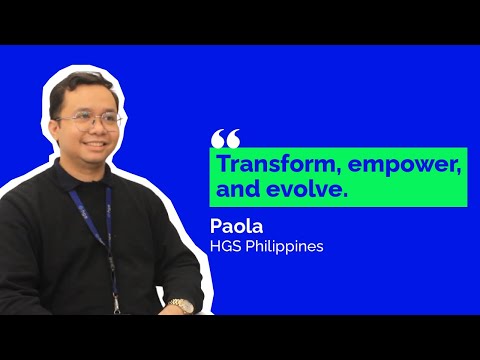 “

Transform, empower, and evolve.

Paola
HGS Philippines